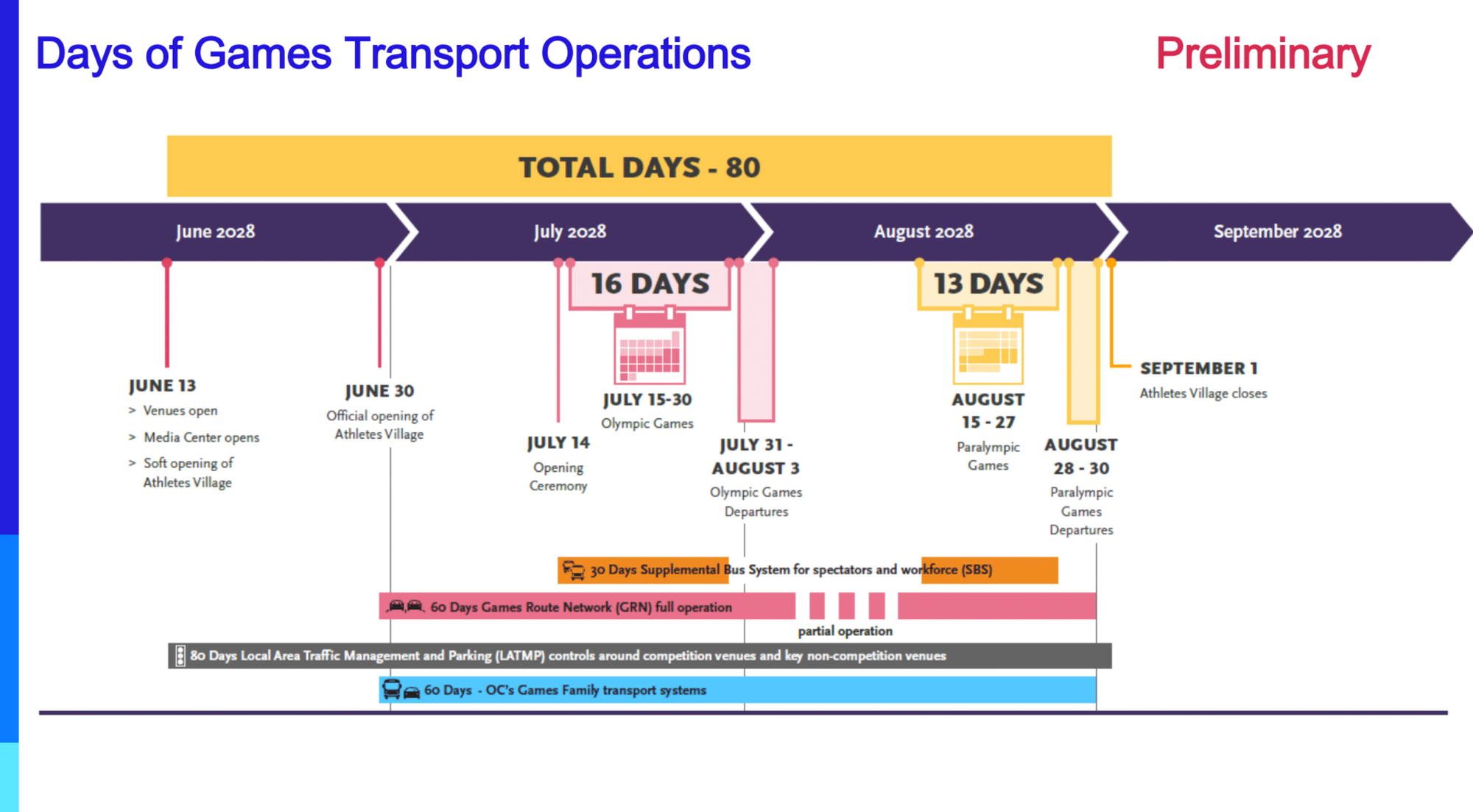 Days of Games Transport Operations

Preliminary

TOTAL DAYS - 80

June 2028

July 2028

August 2028

September 2028

16 DAYS

13 DAYS

JUNE 13
> Venues open
> Media Center opens
> Soft opening of Athletes Village

JUNE 30
Official opening of Athletes Village

JULY 14
Opening Ceremony

JULY 15-30
Olympic Games

JULY 31 - AUGUST 3
Olympic Games Departures

AUGUST 15 - 27
Paralympic Games

AUGUST 28 - 30
Paralympic Games Departures

SEPTEMBER 1
Athletes Village closes

30 Days Supplemental Bus System for spectators and workforce (SBS)

60 Days Games Route Network (GRN) full operation

partial operation

80 Days Local Area Traffic Management and Parking (LATMP) controls around competition venues and key non-competition venues

60 Days - OC's Games Family transport systems